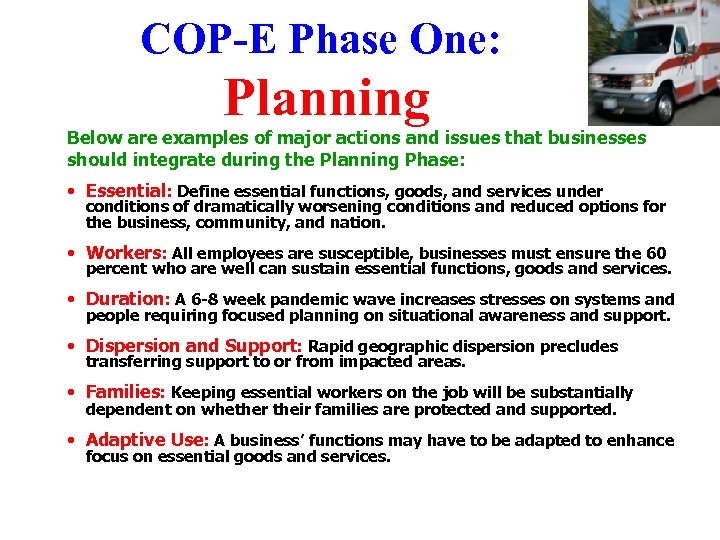 COP-E Phase One:
Planning

Below are examples of major actions and issues that businesses should integrate during the Planning Phase:

• Essential: Define essential functions, goods, and services under conditions of dramatically worsening conditions and reduced options for the business, community, and nation.

• Workers: All employees are susceptible, businesses must ensure the 60 percent who are well can sustain essential functions, goods and services.

• Duration: A 6-8 week pandemic wave increases stresses on systems and people requiring focused planning on situational awareness and support.

• Dispersion and Support: Rapid geographic dispersion precludes transferring support to or from impacted areas.

• Families: Keeping essential workers on the job will be substantially dependent on whether their families are protected and supported.

• Adaptive Use: A business' functions may have to be adapted to enhance focus on essential goods and services.